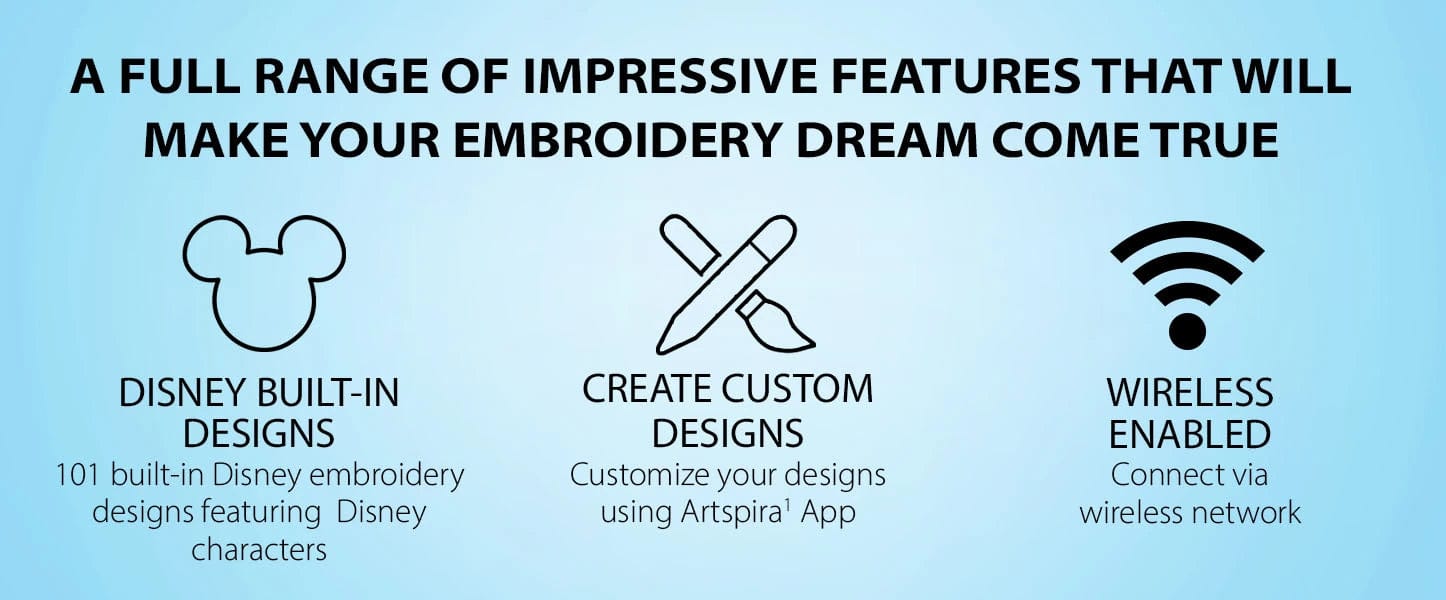 A FULL RANGE OF IMPRESSIVE FEATURES THAT WILL MAKE YOUR EMBROIDERY DREAM COME TRUE

DISNEY BUILT-IN DESIGNS
101 built-in Disney embroidery designs featuring Disney characters

CREATE CUSTOM DESIGNS
Customize your designs using Artspira$^1$ App

WIRELESS ENABLED
Connect via wireless network